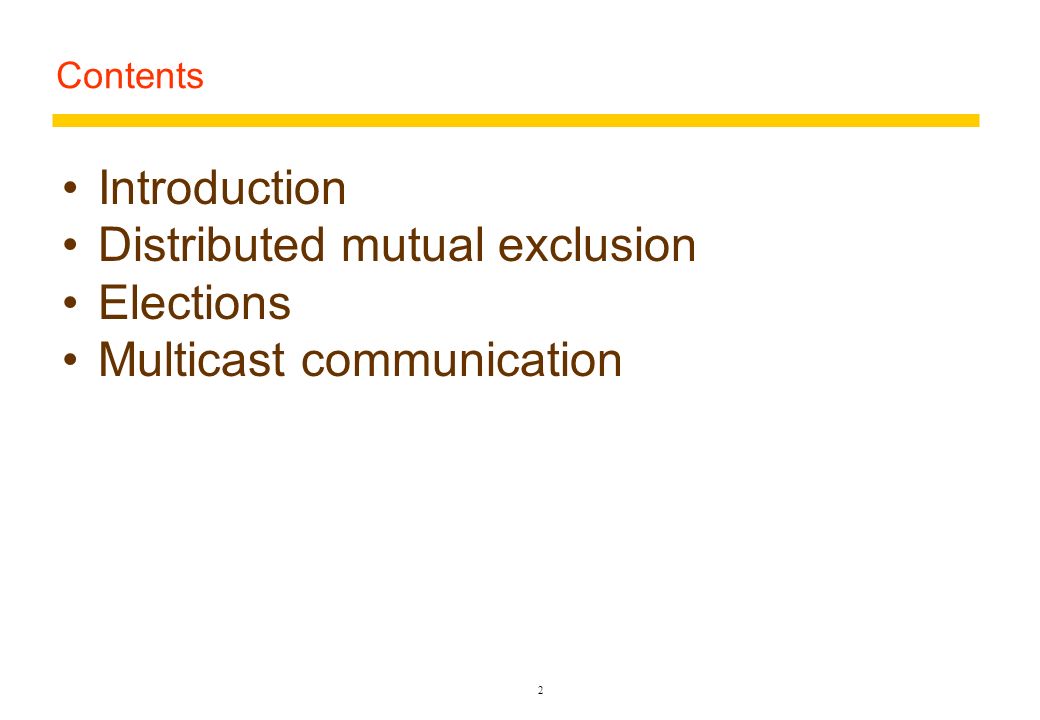 Contents

• Introduction
• Distributed mutual exclusion
• Elections
• Multicast communication

2